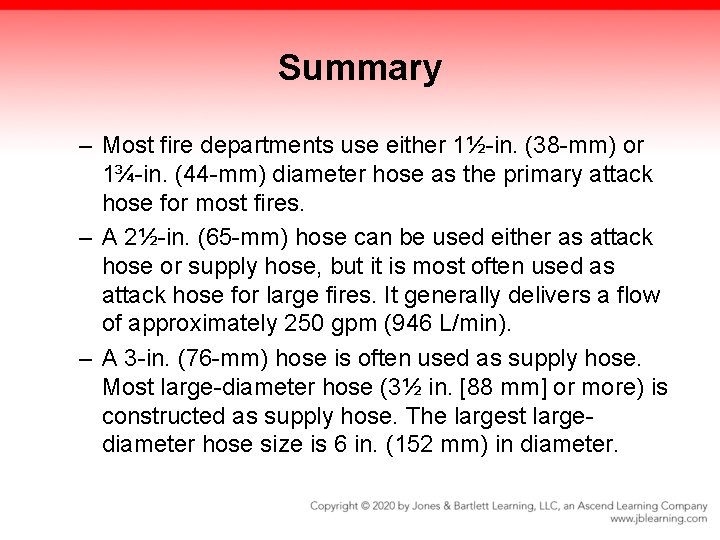 Summary

– Most fire departments use either 1½-in. (38-mm) or 1¾-in. (44-mm) diameter hose as the primary attack hose for most fires.

– A 2½-in. (65-mm) hose can be used either as attack hose or supply hose, but it is most often used as attack hose for large fires. It generally delivers a flow of approximately 250 gpm (946 L/min).

– A 3-in. (76-mm) hose is often used as supply hose. Most large-diameter hose (3½ in. [88 mm] or more) is constructed as supply hose. The largest large-diameter hose size is 6 in. (152 mm) in diameter.

Copyright © 2020 by Jones & Bartlett Learning, LLC, an Ascend Learning Company
www.jblearning.com